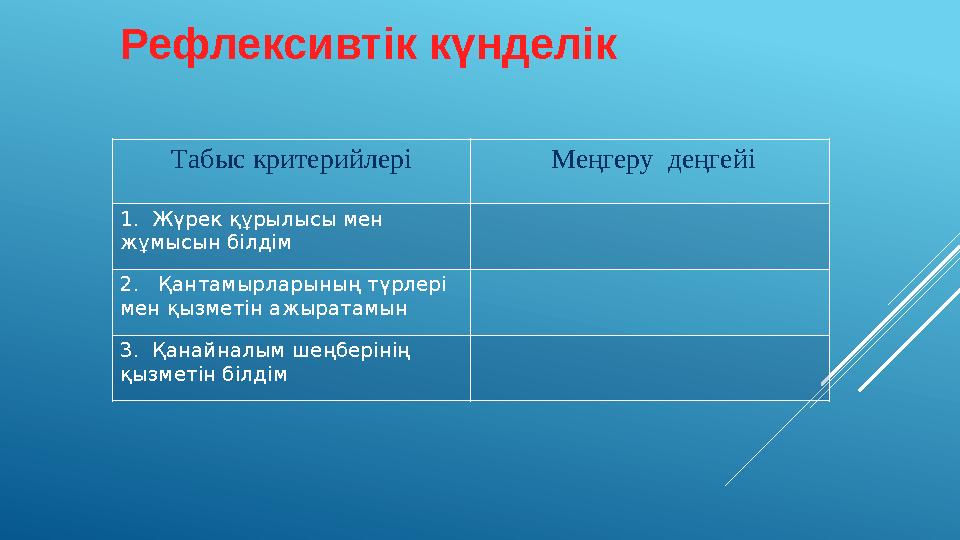 Рефлексивтік күнделік

| Табыс критерийлері | Меңгеру деңгейі |
|---|---|
| 1. Жүрек құрылысы мен жұмысын білдім | |
| 2. Қантамырларының түрлері мен қызметін ажыратамын | |
| 3. Қанайналым шеңберінің қызметін білдім | |